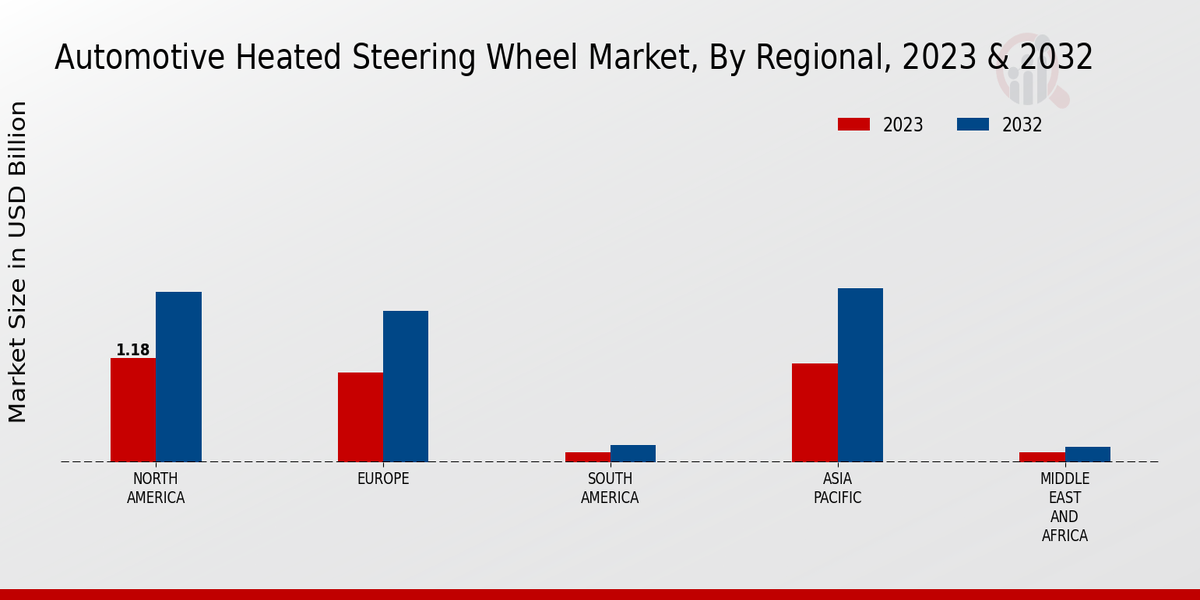 Automotive Heated Steering Wheel Market, By Regional, 2023 & 2032

2023 2032

Market Size in USD Billion

1.18

NORTH AMERICA

EUROPE

SOUTH AMERICA

ASIA PACIFIC

MIDDLE EAST AND AFRICA